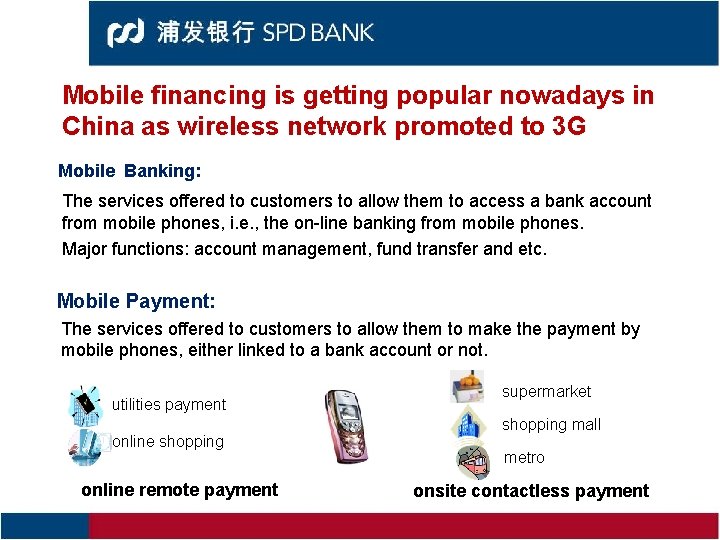 浦发银行 SPD BANK

Mobile financing is getting popular nowadays in China as wireless network promoted to 3G

Mobile Banking:

The services offered to customers to allow them to access a bank account from mobile phones, i.e., the on-line banking from mobile phones.

Major functions: account management, fund transfer and etc.

Mobile Payment:

The services offered to customers to allow them to make the payment by mobile phones, either linked to a bank account or not.

utilities payment

online shopping

online remote payment

supermarket

shopping mall

metro

onsite contactless payment